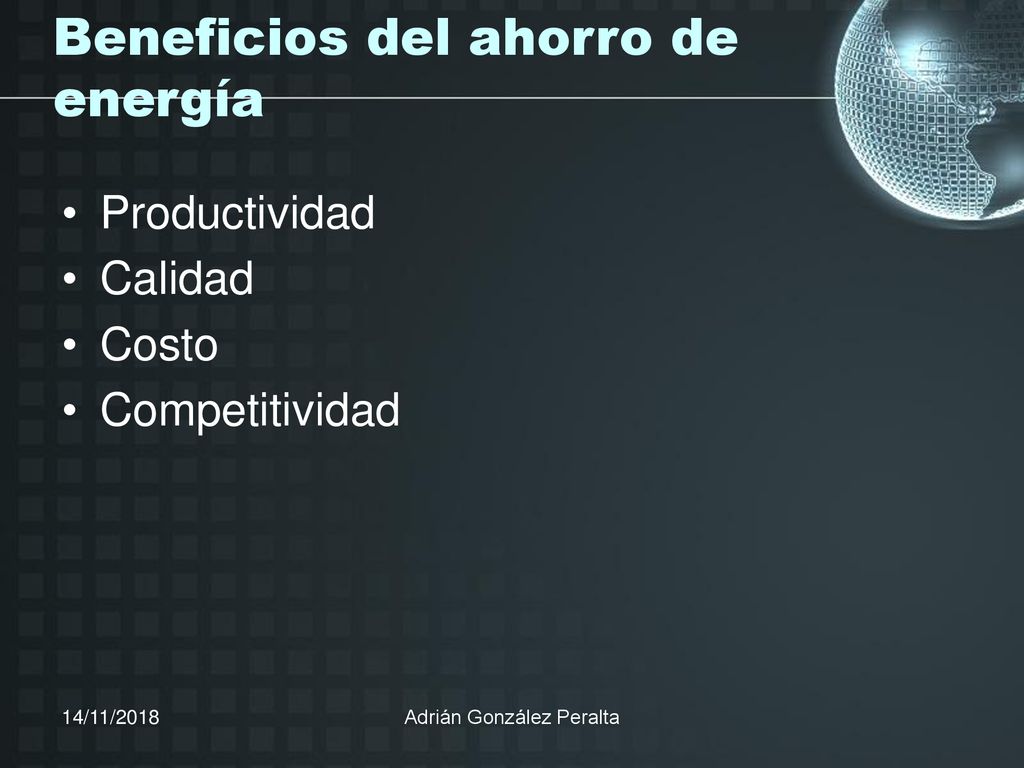 Beneficios del ahorro de energía

• Productividad
• Calidad
• Costo
• Competitividad

14/11/2018

Adrián González Peralta